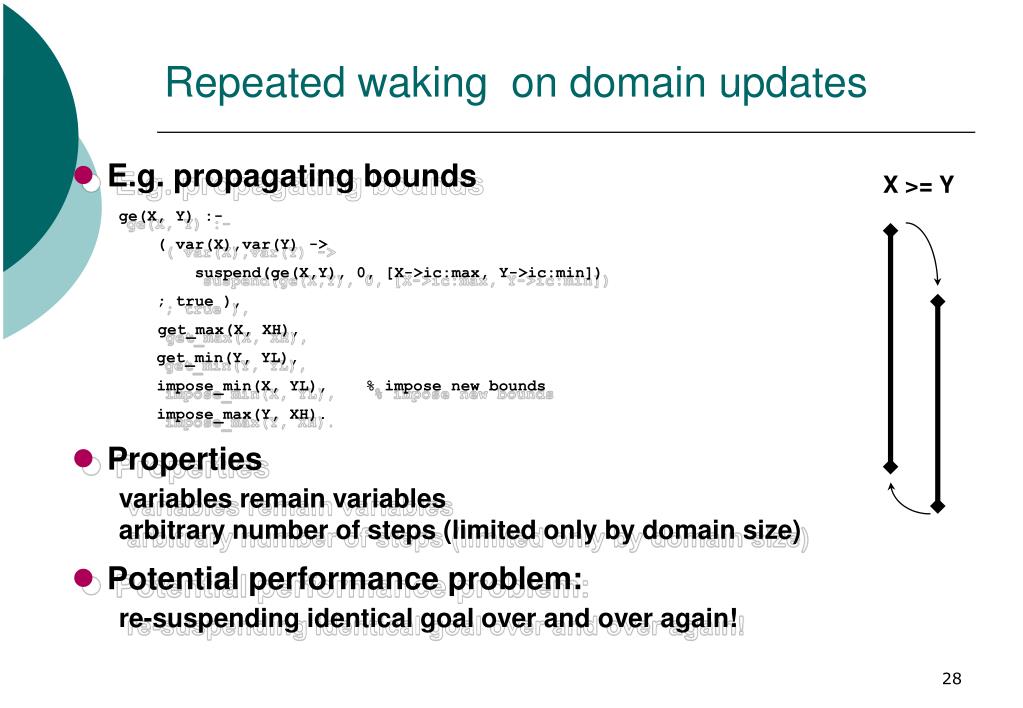 Repeated waking on domain updates

E.g. propagating bounds

ge(X, Y) :-
    ( var(X),var(Y) ->
        suspend(ge(X,Y), 0, [X->ic:max, Y->ic:min])
    ; true ),
    get_max(X, XH),
    get_min(Y, YL),
    impose_min(X, YL),    % impose new bounds
    impose_max(Y, XH).

X >= Y

Properties
variables remain variables
arbitrary number of steps (limited only by domain size)

Potential performance problem:
re-suspending identical goal over and over again!

28